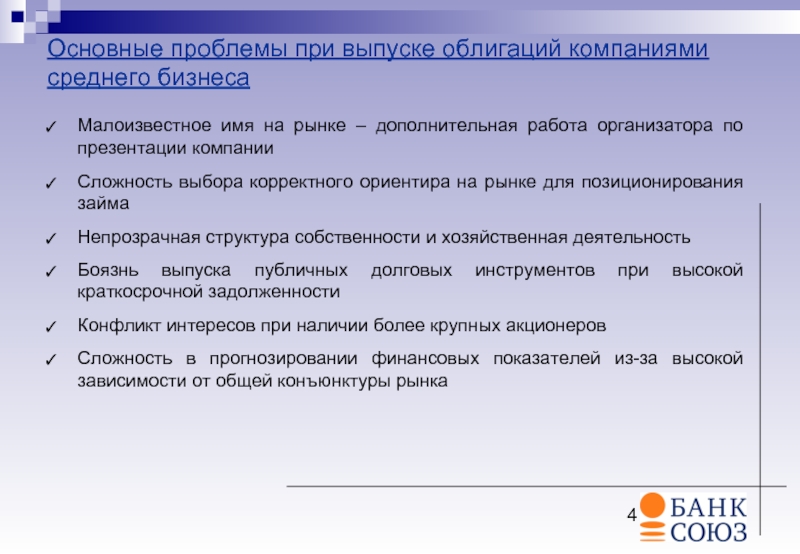 Основные проблемы при выпуске облигаций компаниями среднего бизнеса

✓ Малоизвестное имя на рынке – дополнительная работа организатора по презентации компании

✓ Сложность выбора корректного ориентира на рынке для позиционирования займа

✓ Непрозрачная структура собственности и хозяйственная деятельность

✓ Боязнь выпуска публичных долговых инструментов при высокой краткосрочной задолженности

✓ Конфликт интересов при наличии более крупных акционеров

✓ Сложность в прогнозировании финансовых показателей из-за высокой зависимости от общей конъюнктуры рынка

4

БАНК
СОЮЗ